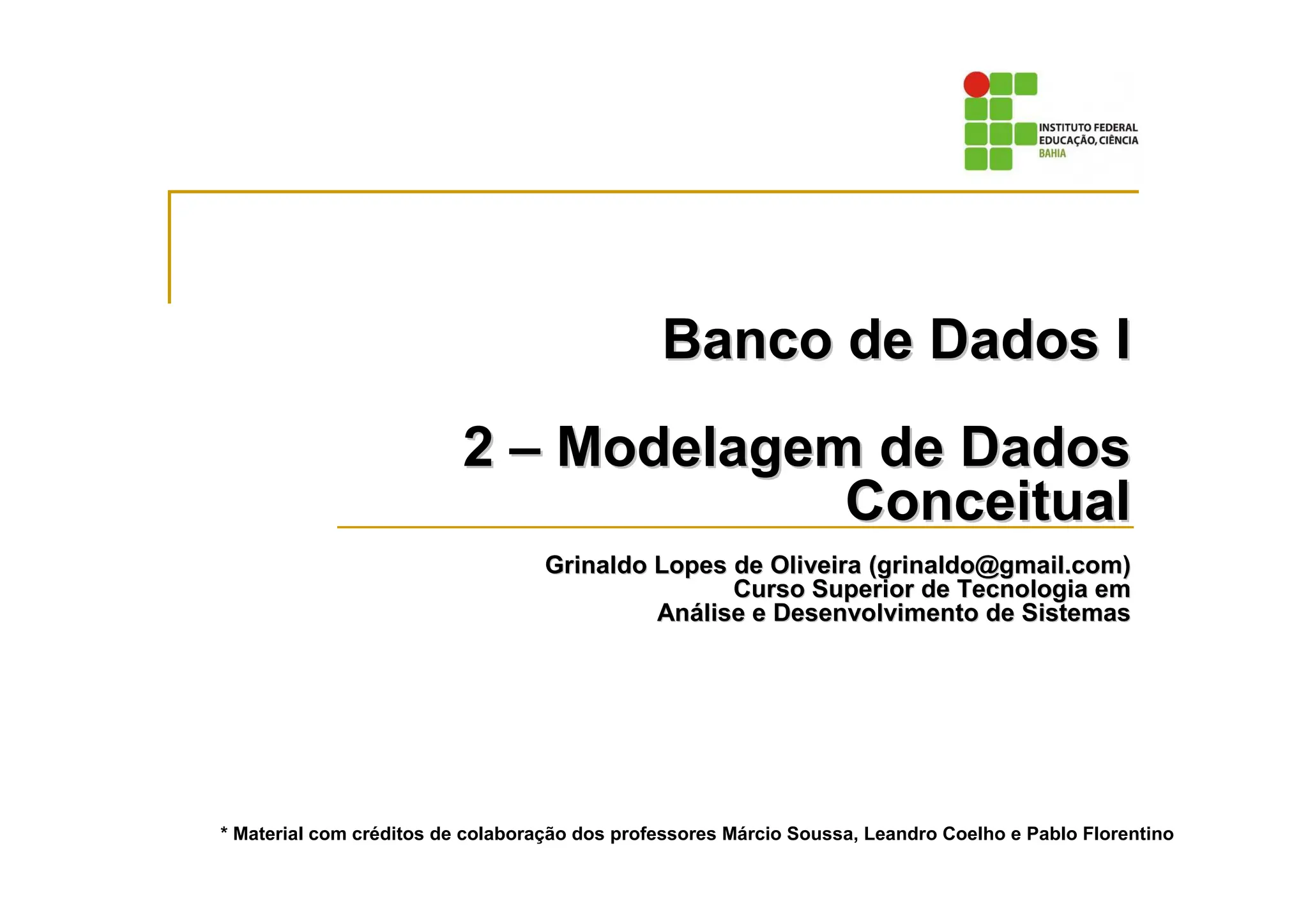 INSTITUTO FEDERAL
EDUCAÇÃO, CIÊNCIA
BAHIA

Banco de Dados I

2 – Modelagem de Dados Conceitual

Grinaldo Lopes de Oliveira (grinaldo@gmail.com)
Curso Superior de Tecnologia em
Análise e Desenvolvimento de Sistemas

* Material com créditos de colaboração dos professores Márcio Soussa, Leandro Coelho e Pablo Florentino